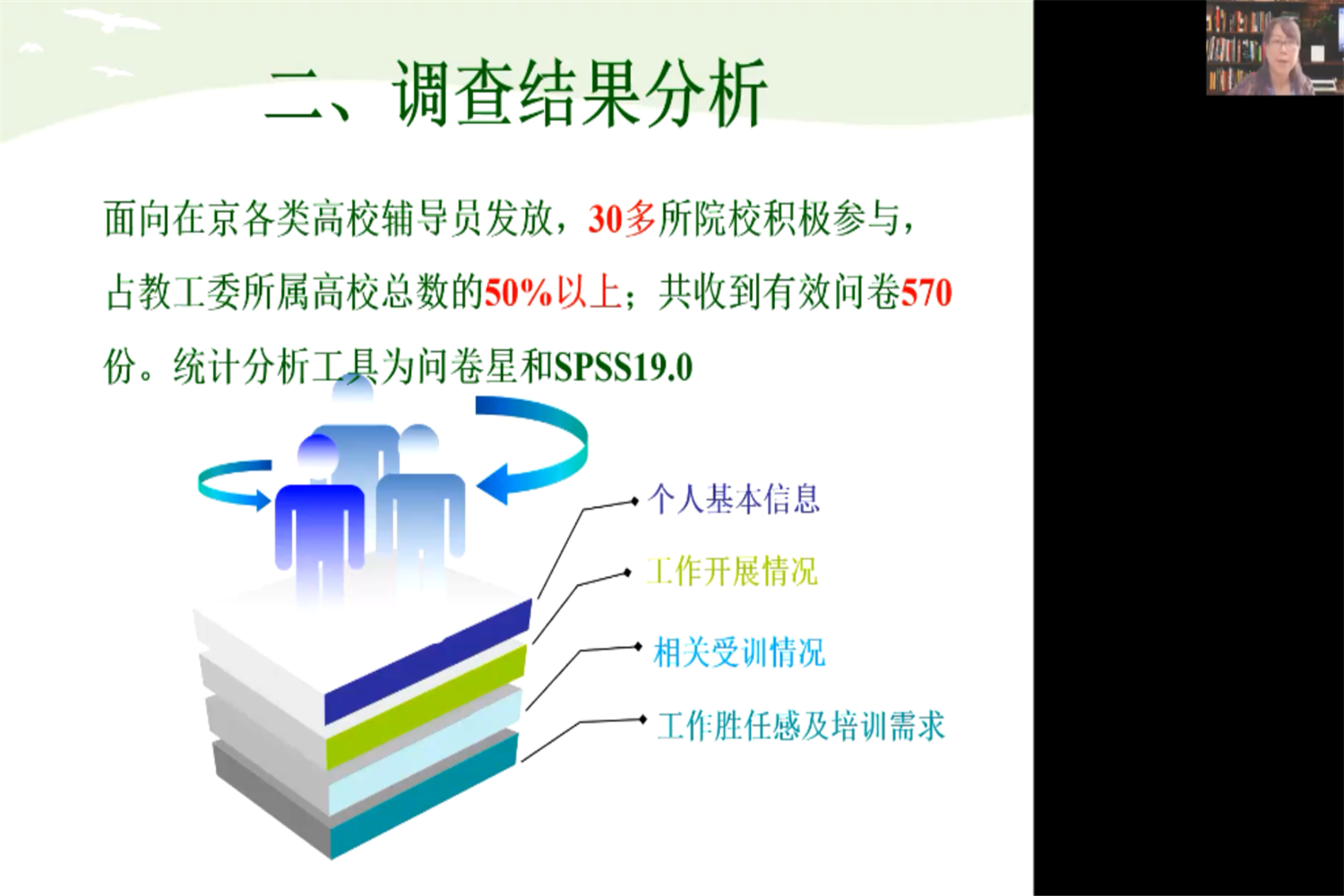 二、调查结果分析

面向在京各类高校辅导员发放，30多所院校积极参与，占教工委所属高校总数的50%以上；共收到有效问卷570份。统计分析工具为问卷星和SPSS19.0

个人基本信息

工作开展情况

相关受训情况

工作胜任感及培训需求